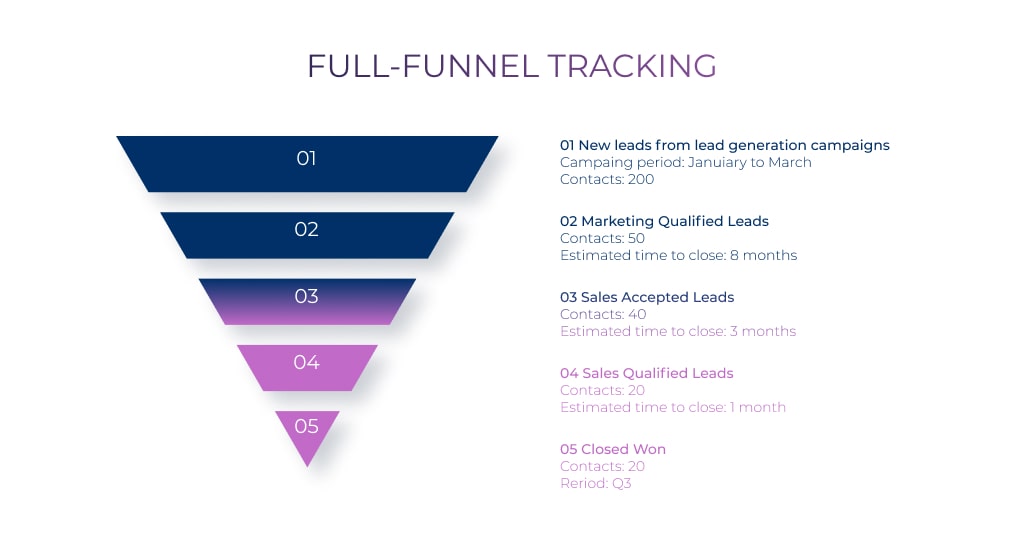 FULL-FUNNEL TRACKING

01

02

03

04

05

01 New leads from lead generation campaigns
Campaing period: Januiary to March
Contacts: 200

02 Marketing Qualified Leads
Contacts: 50
Estimated time to close: 8 months

03 Sales Accepted Leads
Contacts: 40
Estimated time to close: 3 months

04 Sales Qualified Leads
Contacts: 20
Estimated time to close: 1 month

05 Closed Won
Contacts: 20
Reriod: Q3